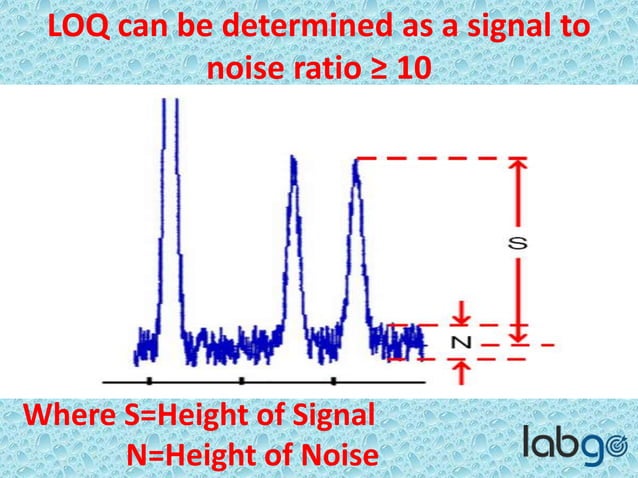 LOQ can be determined as a signal to noise ratio ≥ 10

S

N

Where S=Height of Signal
N=Height of Noise

labgo